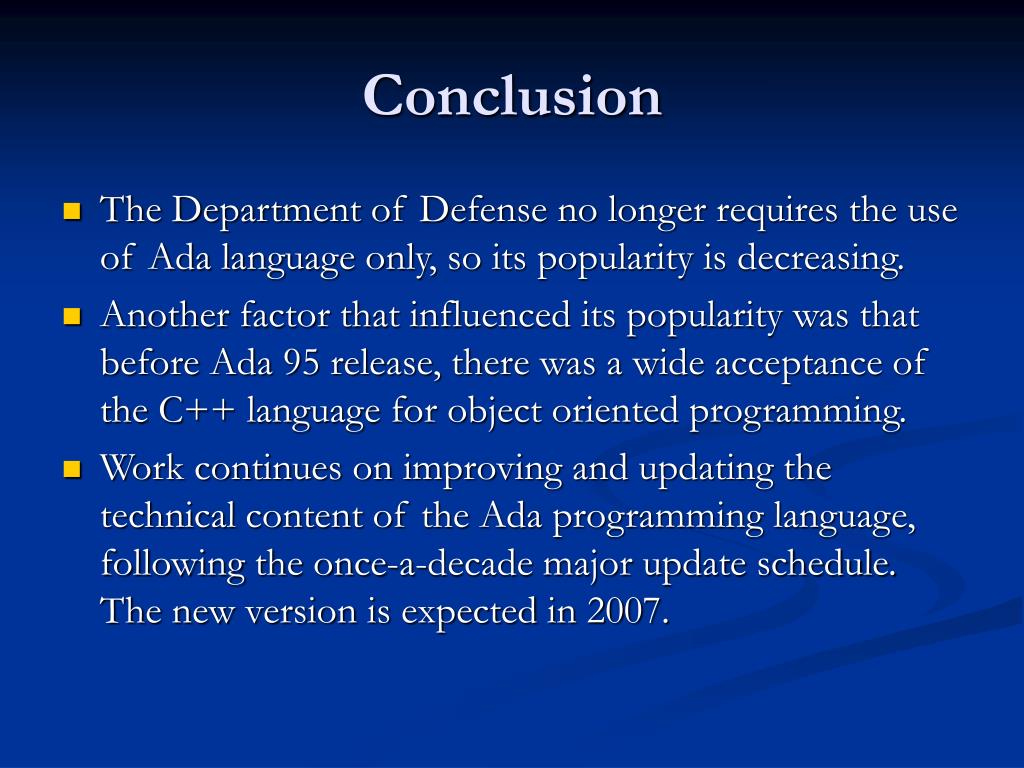 Conclusion

- The Department of Defense no longer requires the use of Ada language only, so its popularity is decreasing.
- Another factor that influenced its popularity was that before Ada 95 release, there was a wide acceptance of the C++ language for object oriented programming.
- Work continues on improving and updating the technical content of the Ada programming language, following the once-a-decade major update schedule. The new version is expected in 2007.